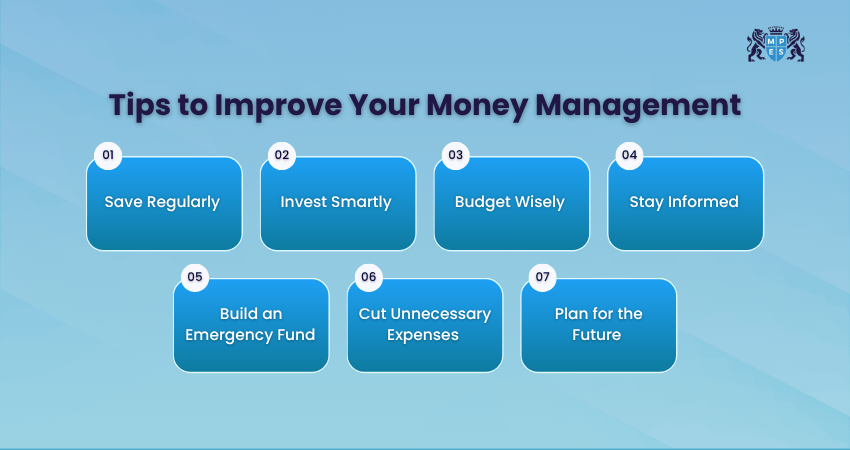 M P E S

Tips to Improve Your Money Management

01
Save Regularly

02
Invest Smartly

03
Budget Wisely

04
Stay Informed

05
Build an Emergency Fund

06
Cut Unnecessary Expenses

07
Plan for the Future